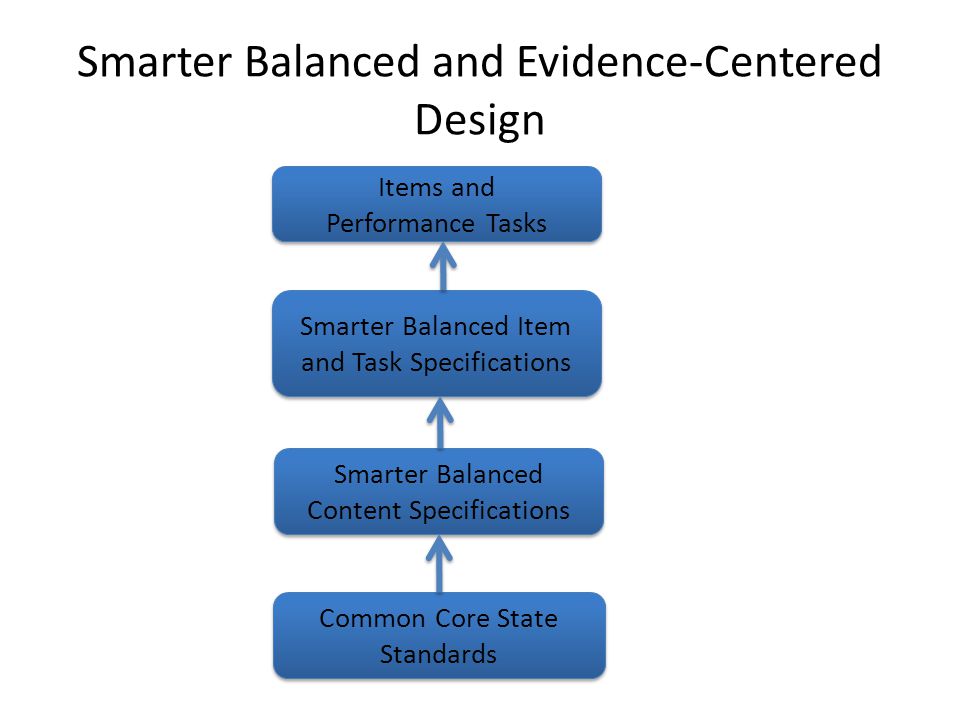 Smarter Balanced and Evidence-Centered Design

Items and Performance Tasks

Smarter Balanced Item and Task Specifications

Smarter Balanced Content Specifications

Common Core State Standards